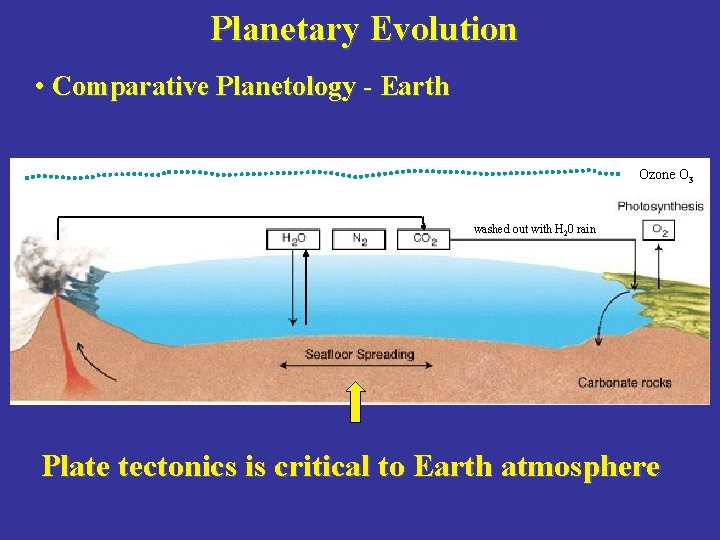 Planetary Evolution

• Comparative Planetology - Earth

Ozone $O_3$

Photosynthesis

$H_2O$

$N_2$

$CO_2$

washed out with $H_20$ rain

$O_2$

Seafloor Spreading

Carbonate rocks

Plate tectonics is critical to Earth atmosphere